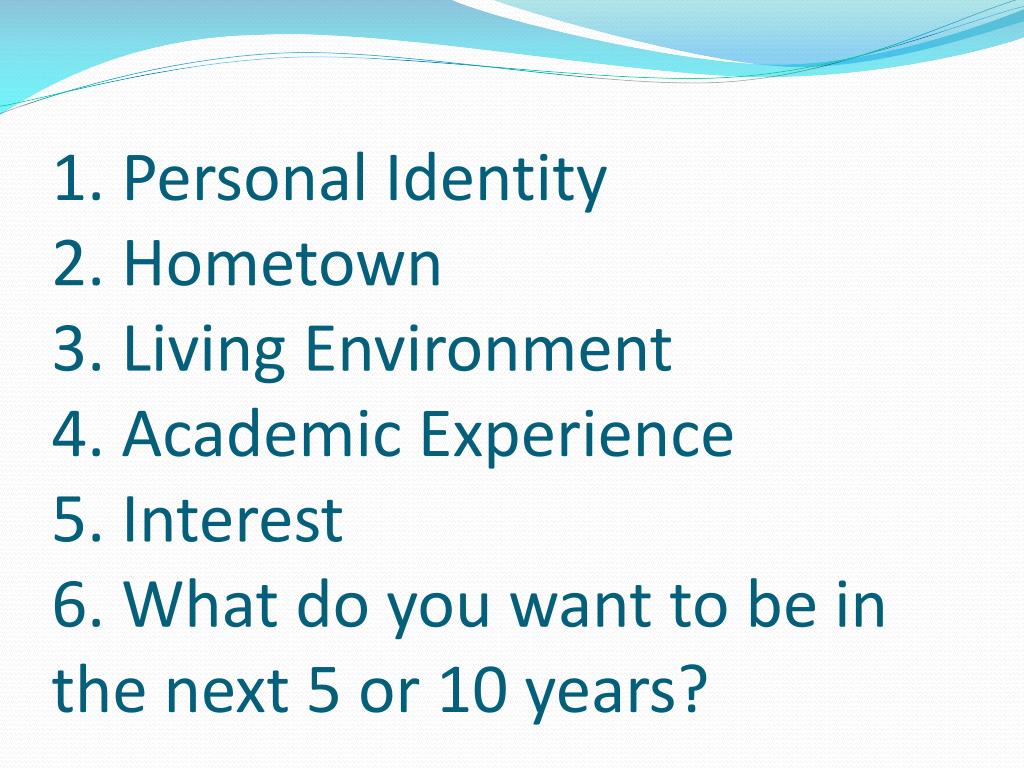 1. Personal Identity
2. Hometown
3. Living Environment
4. Academic Experience
5. Interest
6. What do you want to be in the next 5 or 10 years?